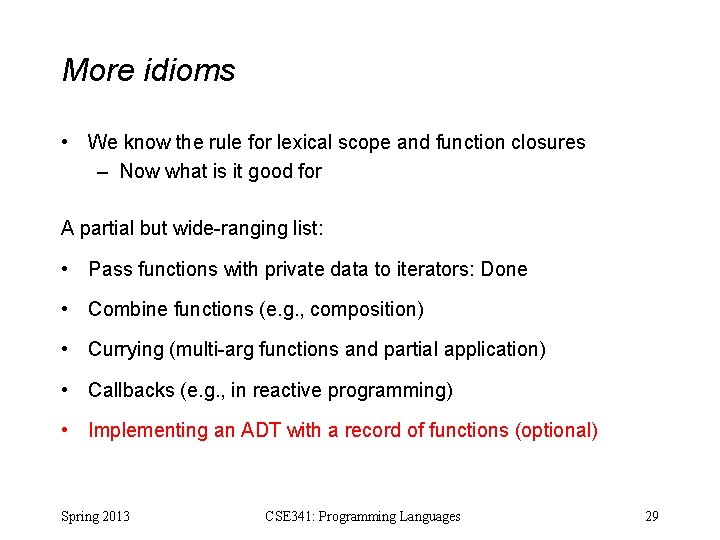 More idioms

• We know the rule for lexical scope and function closures
– Now what is it good for

A partial but wide-ranging list:

• Pass functions with private data to iterators: Done

• Combine functions (e.g., composition)

• Currying (multi-arg functions and partial application)

• Callbacks (e.g., in reactive programming)

• Implementing an ADT with a record of functions (optional)

Spring 2013

CSE341: Programming Languages

29